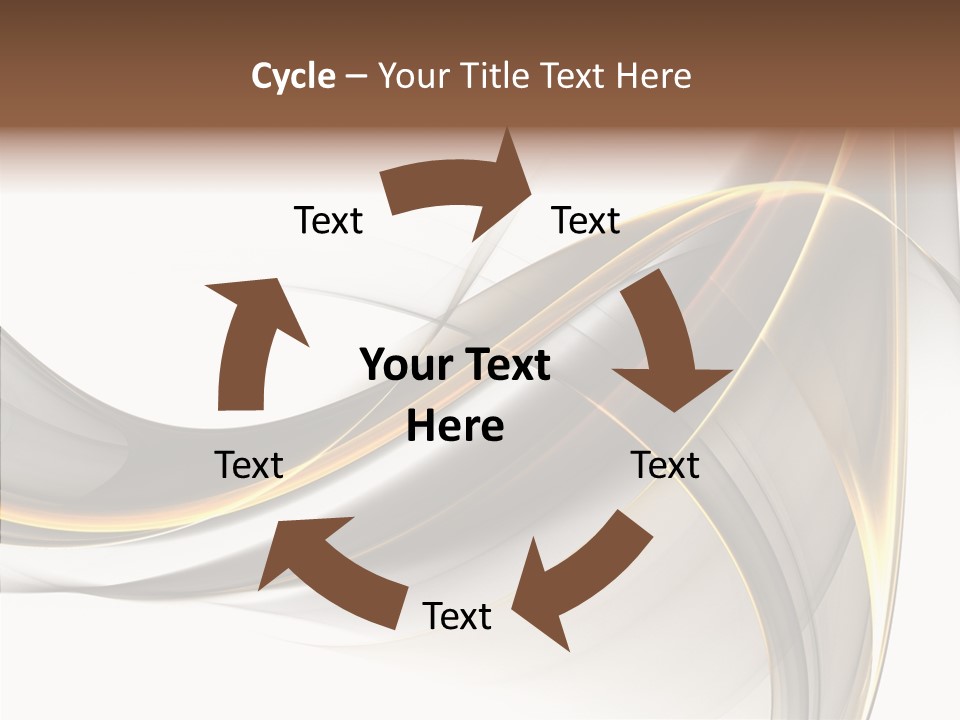 Cycle – Your Title Text Here

Text

Text

Your Text Here

Text

Text

Text